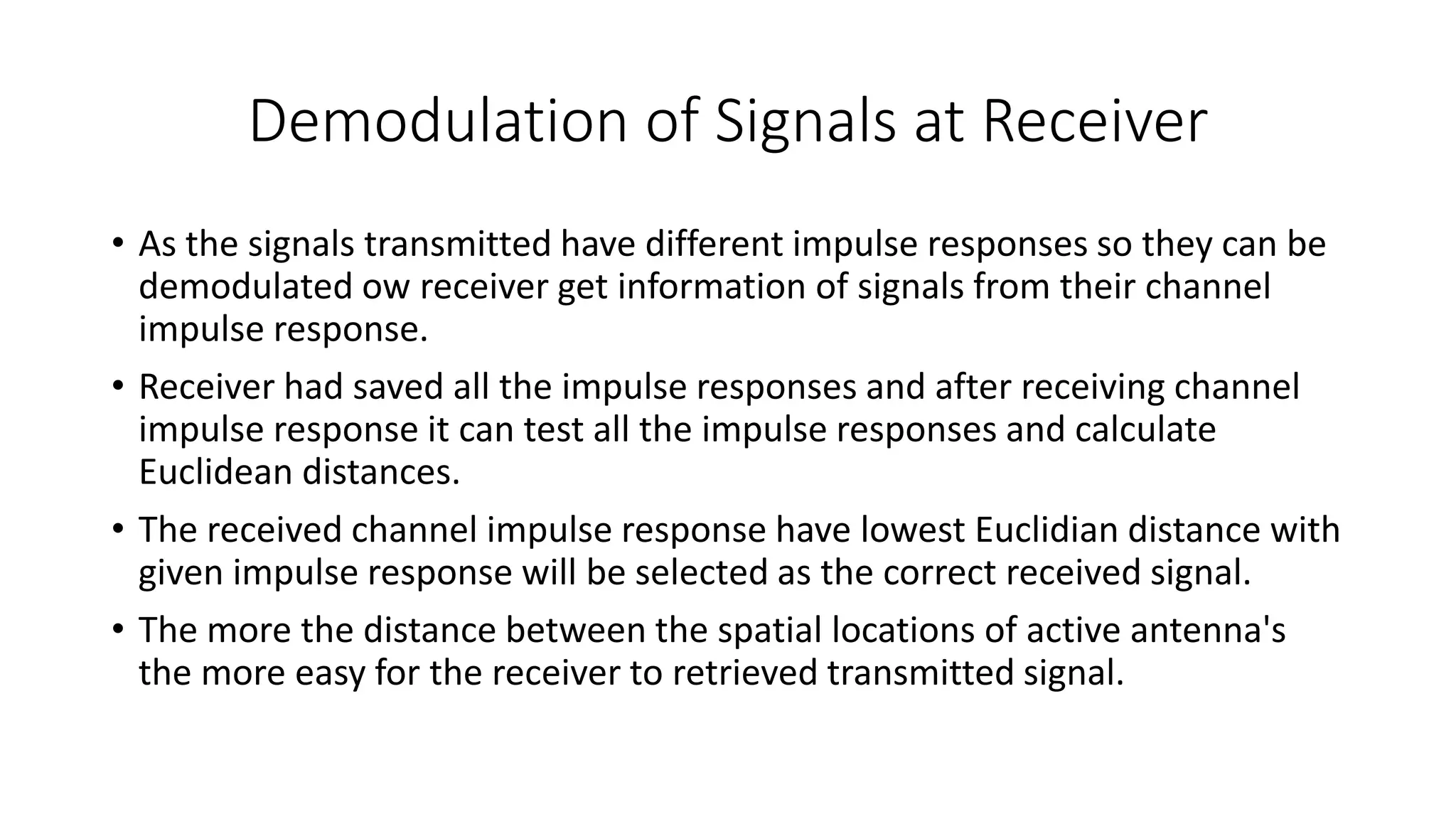 Demodulation of Signals at Receiver

• As the signals transmitted have different impulse responses so they can be demodulated ow receiver get information of signals from their channel impulse response.

• Receiver had saved all the impulse responses and after receiving channel impulse response it can test all the impulse responses and calculate Euclidean distances.

• The received channel impulse response have lowest Euclidian distance with given impulse response will be selected as the correct received signal.

• The more the distance between the spatial locations of active antenna's the more easy for the receiver to retrieved transmitted signal.